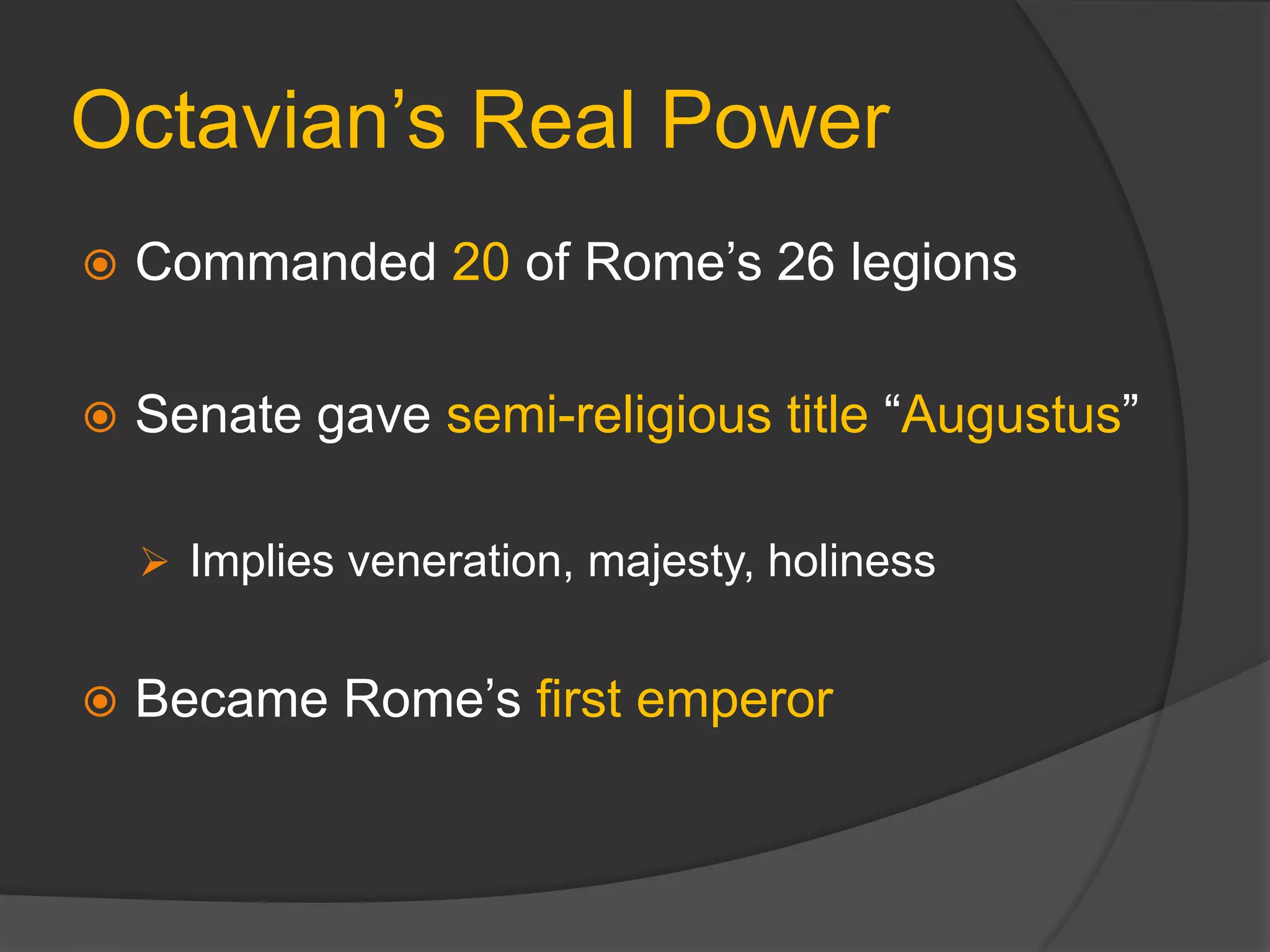 Octavian’s Real Power

Commanded 20 of Rome’s 26 legions

Senate gave semi-religious title “Augustus”

Implies veneration, majesty, holiness

Became Rome’s first emperor